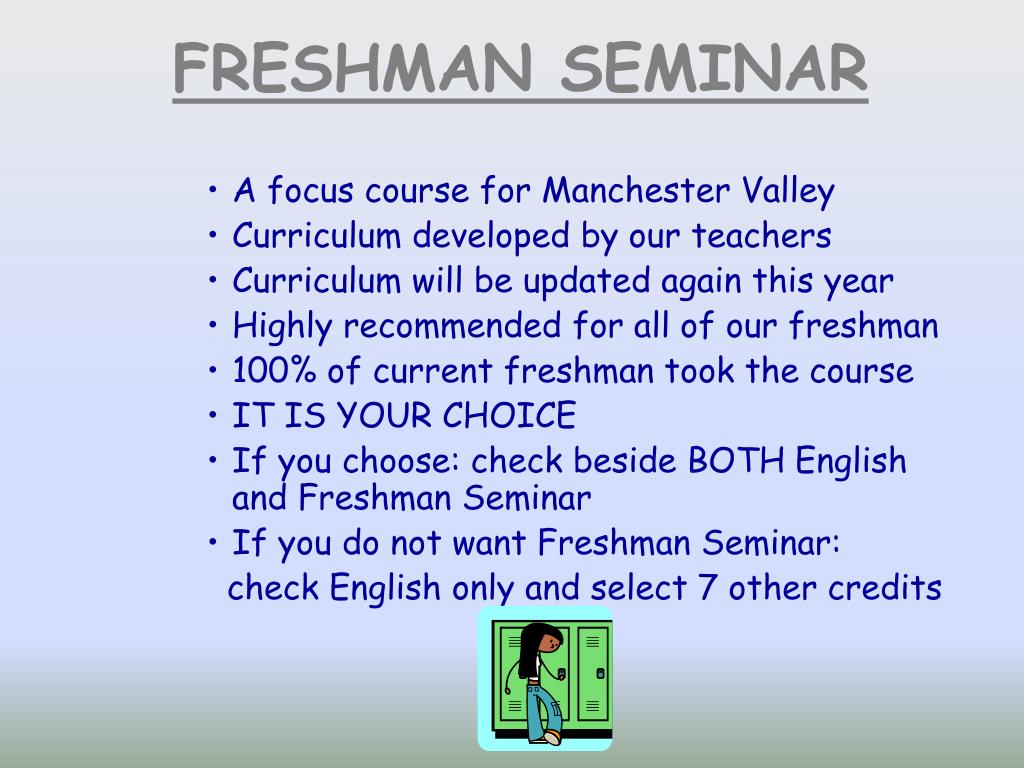 FRESHMAN SEMINAR

• A focus course for Manchester Valley
• Curriculum developed by our teachers
• Curriculum will be updated again this year
• Highly recommended for all of our freshman
• 100% of current freshman took the course
• IT IS YOUR CHOICE
• If you choose: check beside BOTH English and Freshman Seminar
• If you do not want Freshman Seminar: check English only and select 7 other credits